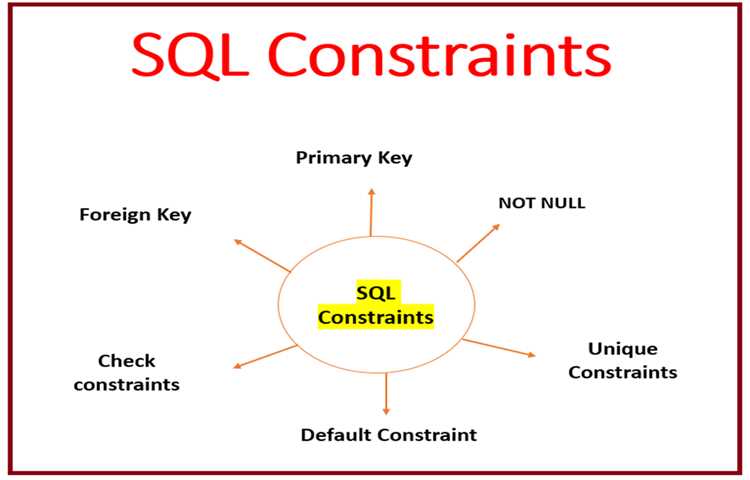 SQL Constraints

Primary Key

Foreign Key

NOT NULL

SQL Constraints

Check constraints

Unique Constraints

Default Constraint